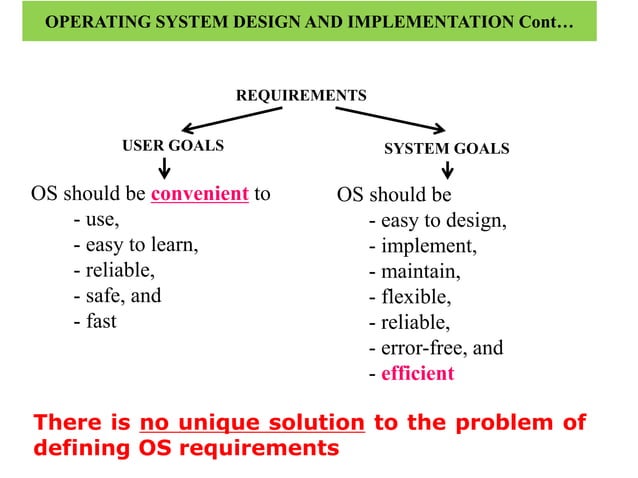 OPERATING SYSTEM DESIGN AND IMPLEMENTATION Cont…

REQUIREMENTS

USER GOALS

OS should be convenient to
- use,
- easy to learn,
- reliable,
- safe, and
- fast

SYSTEM GOALS

OS should be
- easy to design,
- implement,
- maintain,
- flexible,
- reliable,
- error-free, and
- efficient

There is no unique solution to the problem of defining OS requirements